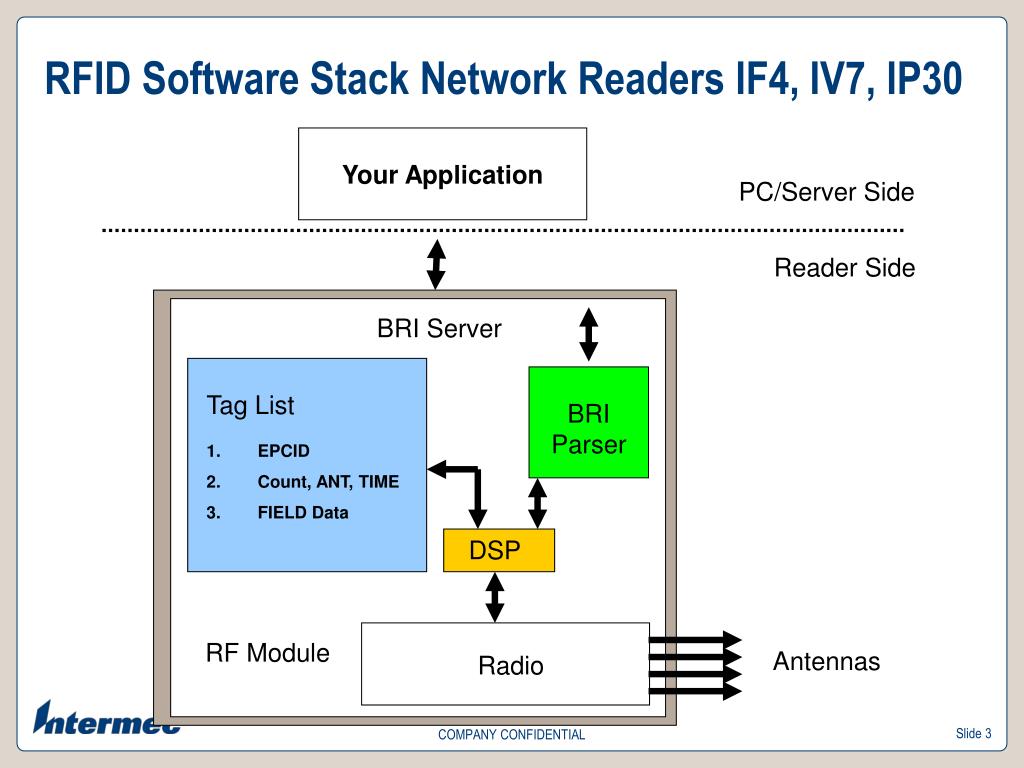 RFID Software Stack Network Readers IF4, IV7, IP30

Your Application

PC/Server Side

Reader Side

BRI Server

Tag List

1. EPCID
2. Count, ANT, TIME
3. FIELD Data

BRI Parser

DSP

RF Module

Radio

Antennas

Intermec

COMPANY CONFIDENTIAL

Slide 3